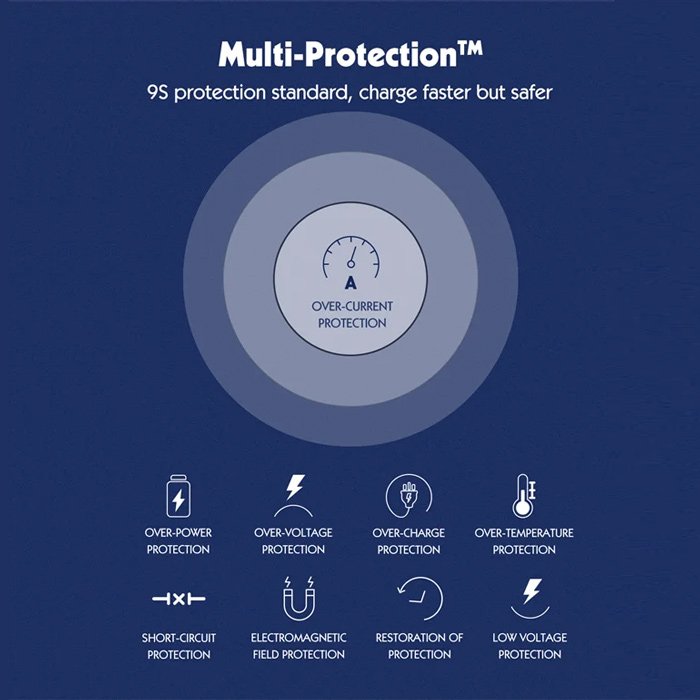 Multi-Protection™

9S protection standard, charge faster but safer

A

OVER-CURRENT PROTECTION

OVER-POWER PROTECTION

OVER-VOLTAGE PROTECTION

OVER-CHARGE PROTECTION

OVER-TEMPERATURE PROTECTION

SHORT-CIRCUIT PROTECTION

ELECTROMAGNETIC FIELD PROTECTION

RESTORATION OF PROTECTION

LOW VOLTAGE PROTECTION